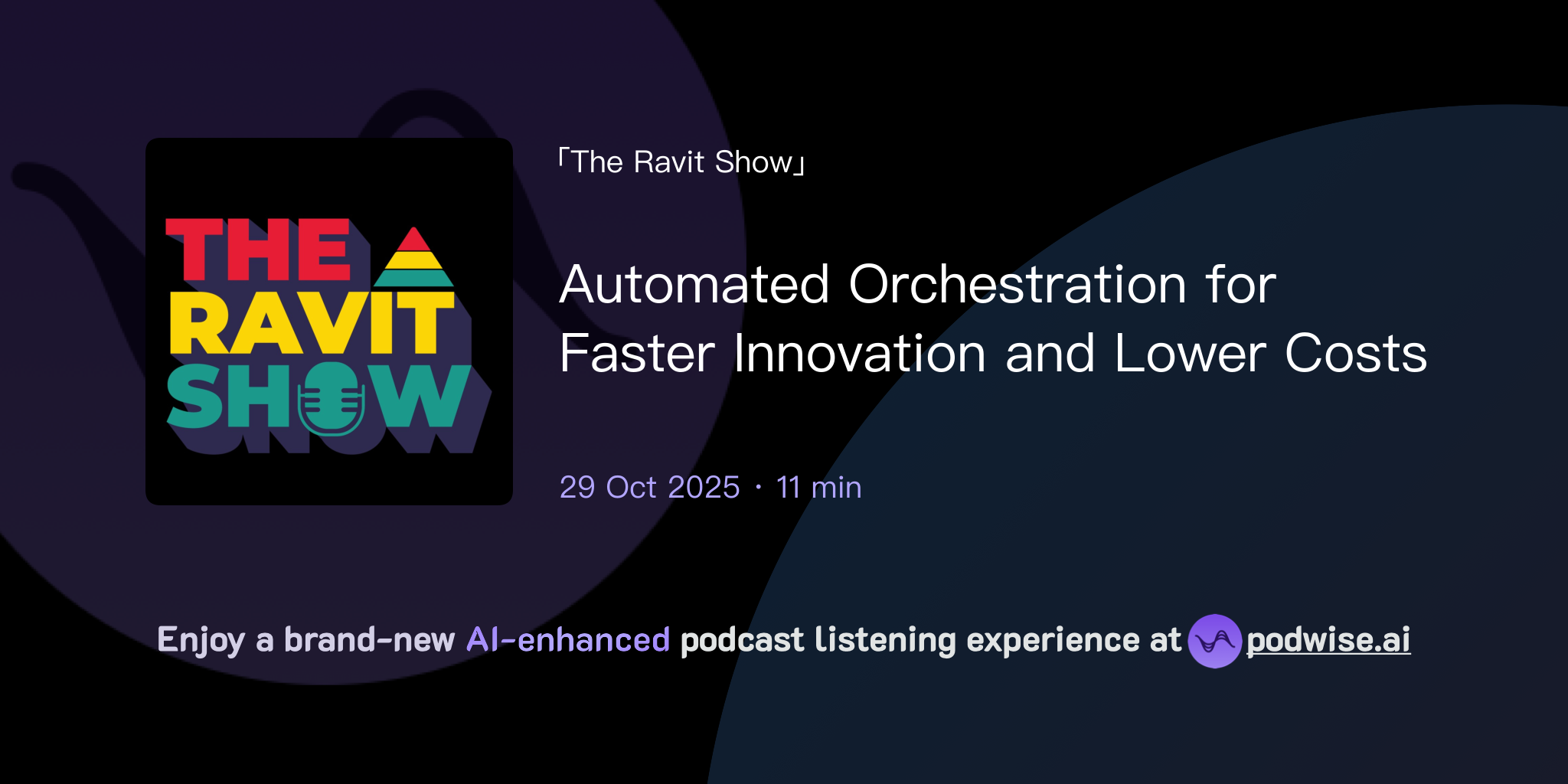 THE RAVIT SHOW

「The Ravit Show」

Automated Orchestration for Faster Innovation and Lower Costs

29 Oct 2025 · 11 min

Enjoy a brand-new AI-enhanced podcast listening experience at podwise.ai